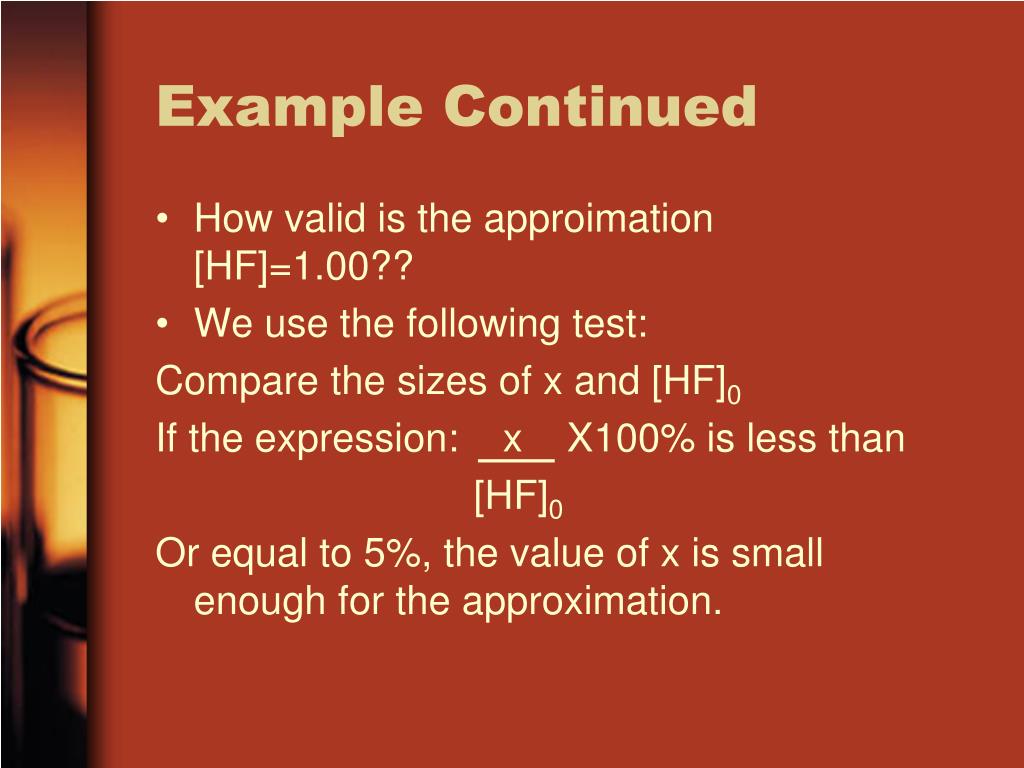 Example Continued

• How valid is the approimation [HF]=1.00??

• We use the following test:

Compare the sizes of x and $[HF]_0$

If the expression: $\frac{x}{[HF]_0}$ X100% is less than

Or equal to 5%, the value of x is small enough for the approximation.